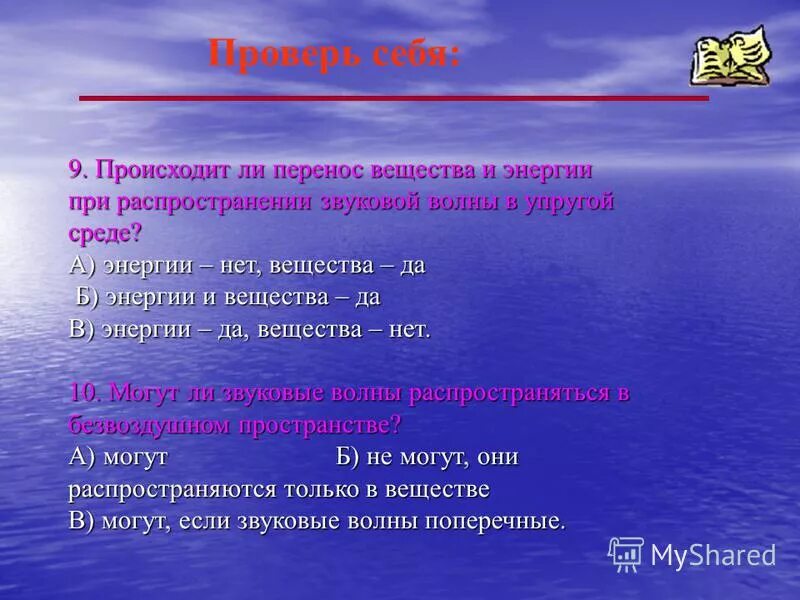 Проверь себя:

9. Происходит ли перенос вещества и энергии при распространении звуковой волны в упругой среде?
А) энергии – нет, вещества – да
Б) энергии и вещества – да
В) энергии – да, вещества – нет.

10. Могут ли звуковые волны распространяться в безвоздушном пространстве?
А) могут Б) не могут, они распространяются только в веществе
В) могут, если звуковые волны поперечные.

MyShared